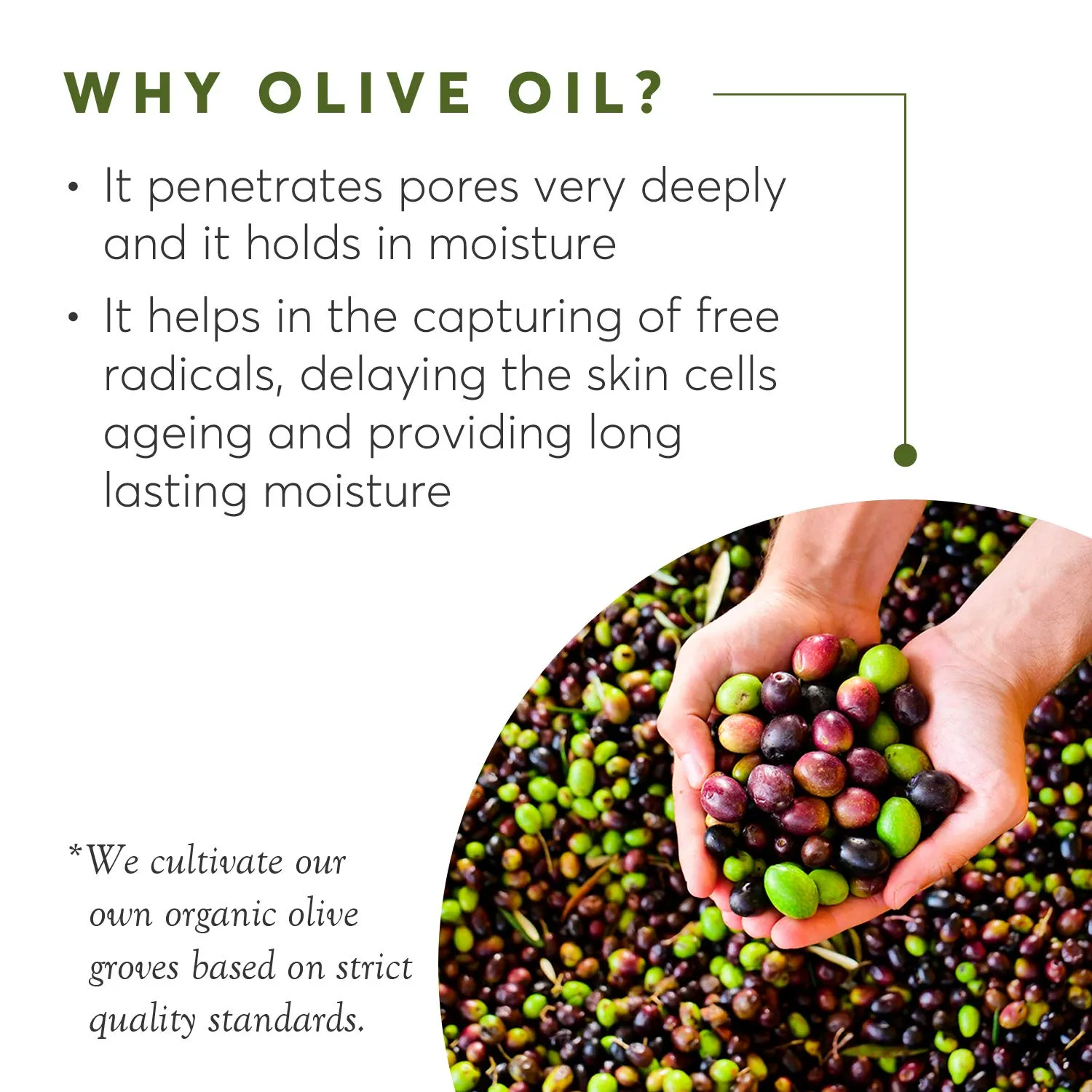 WHY OLIVE OIL?

• It penetrates pores very deeply and it holds in moisture

• It helps in the capturing of free radicals, delaying the skin cells ageing and providing long lasting moisture

*We cultivate our own organic olive groves based on strict quality standards.